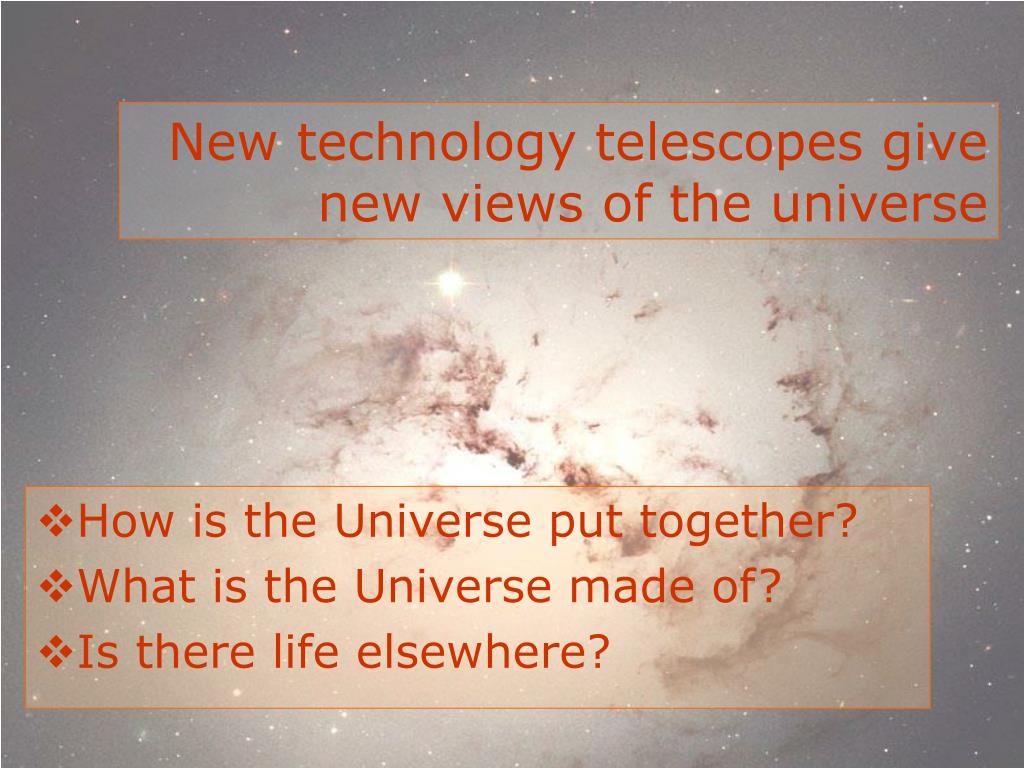 New technology telescopes give new views of the universe

❖How is the Universe put together?
❖What is the Universe made of?
❖Is there life elsewhere?